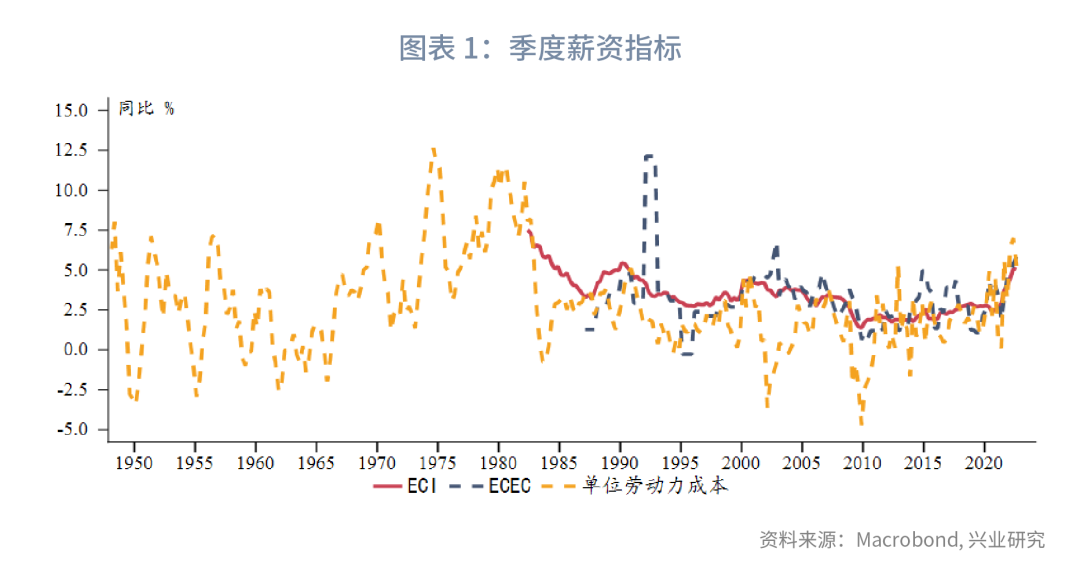 图表 1：季度薪资指标

同比 %

15.0
12.5
10.0
7.5
5.0
2.5
0.0
-2.5
-5.0

1950 1955 1960 1965 1970 1975 1980 1985 1990 1995 2000 2005 2010 2015 2020

ECI ECEC 单位劳动力成本

资料来源：Macrobond, 兴业研究